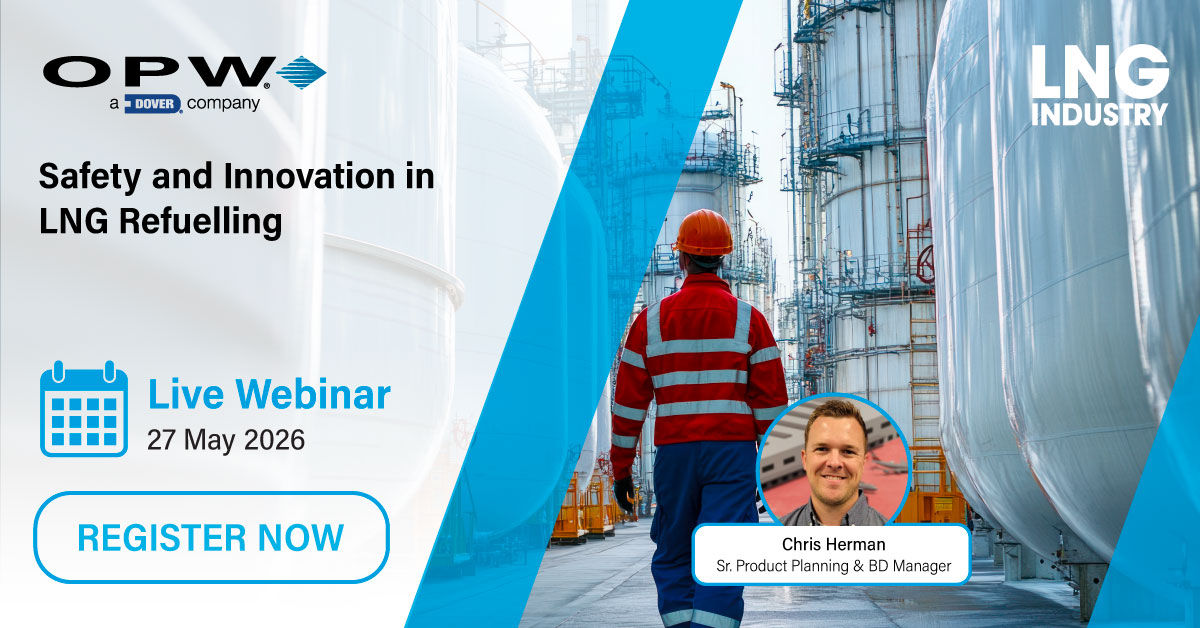 OPW
a DOVER company

LNG INDUSTRY

Safety and Innovation in LNG Refuelling

Live Webinar
27 May 2026

REGISTER NOW

Chris Herman
Sr. Product Planning & BD Manager